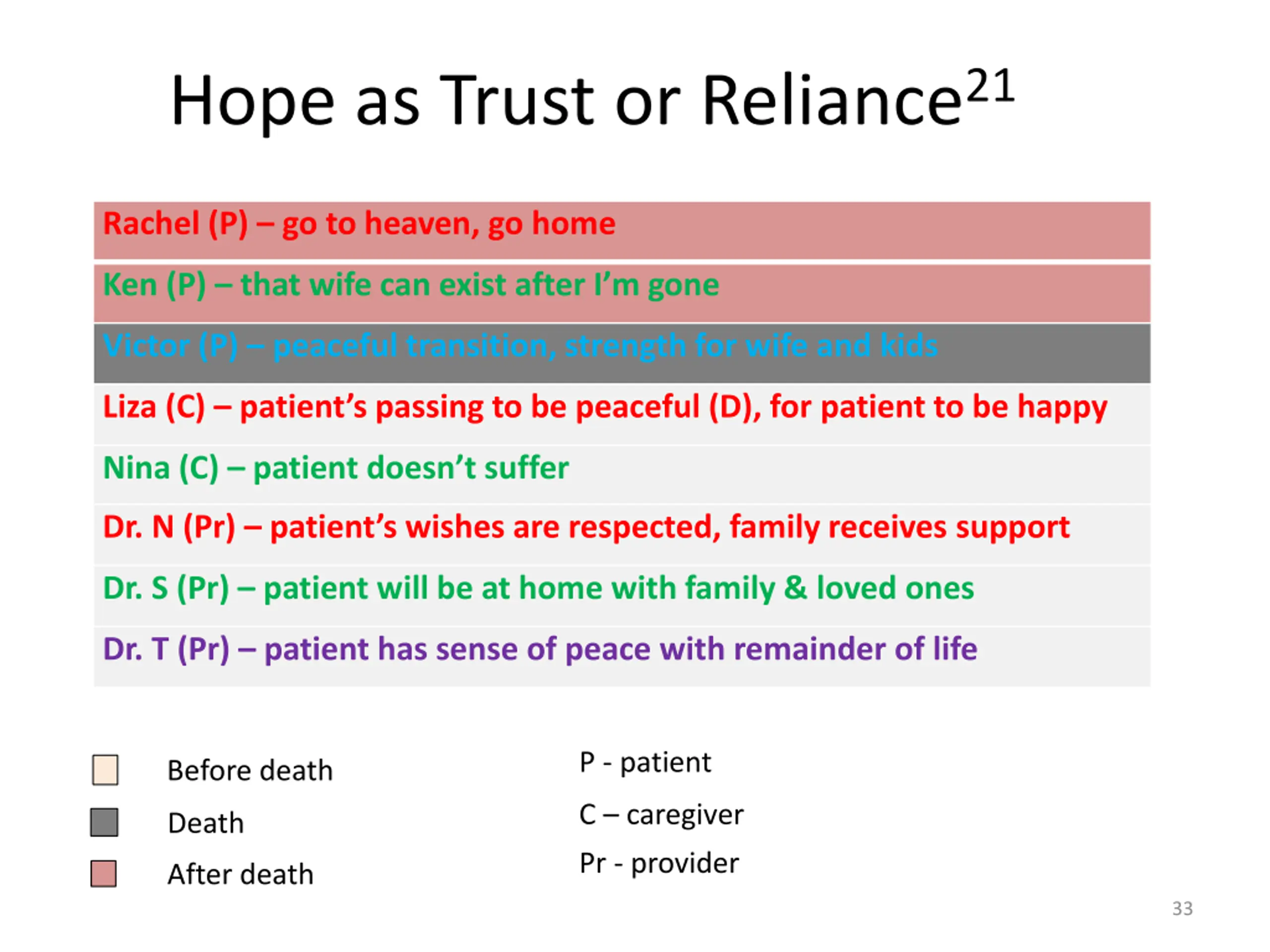 Hope as Trust or Reliance$^{21}$

Rachel (P) – go to heaven, go home

Ken (P) – that wife can exist after I'm gone

Victor (P) – peaceful transition, strength for wife and kids

Liza (C) – patient's passing to be peaceful (D), for patient to be happy

Nina (C) – patient doesn't suffer

Dr. N (Pr) – patient's wishes are respected, family receives support

Dr. S (Pr) – patient will be at home with family & loved ones

Dr. T (Pr) – patient has sense of peace with remainder of life

Before death

Death

After death

P - patient

C – caregiver

Pr - provider

33